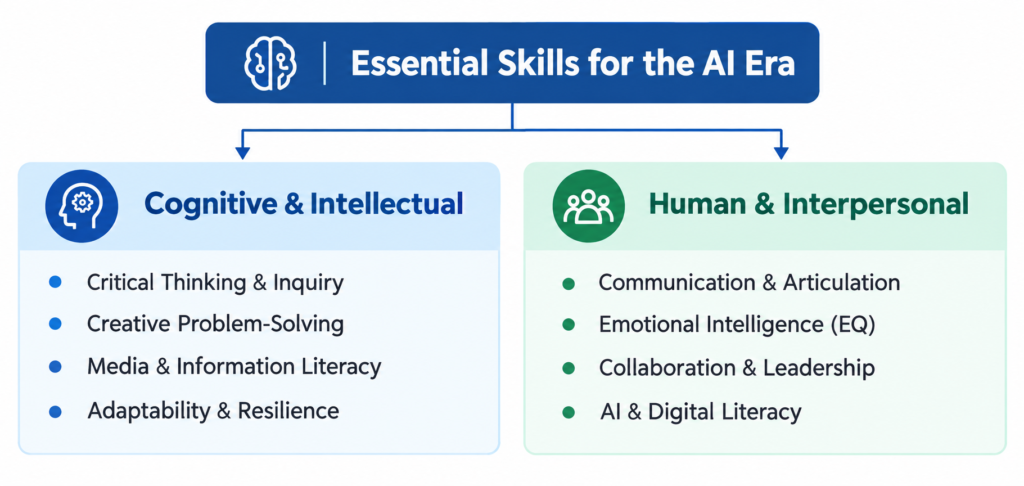 Essential Skills for the AI Era

Cognitive & Intellectual

- Critical Thinking & Inquiry
- Creative Problem-Solving
- Media & Information Literacy
- Adaptability & Resilience

Human & Interpersonal

- Communication & Articulation
- Emotional Intelligence (EQ)
- Collaboration & Leadership
- AI & Digital Literacy